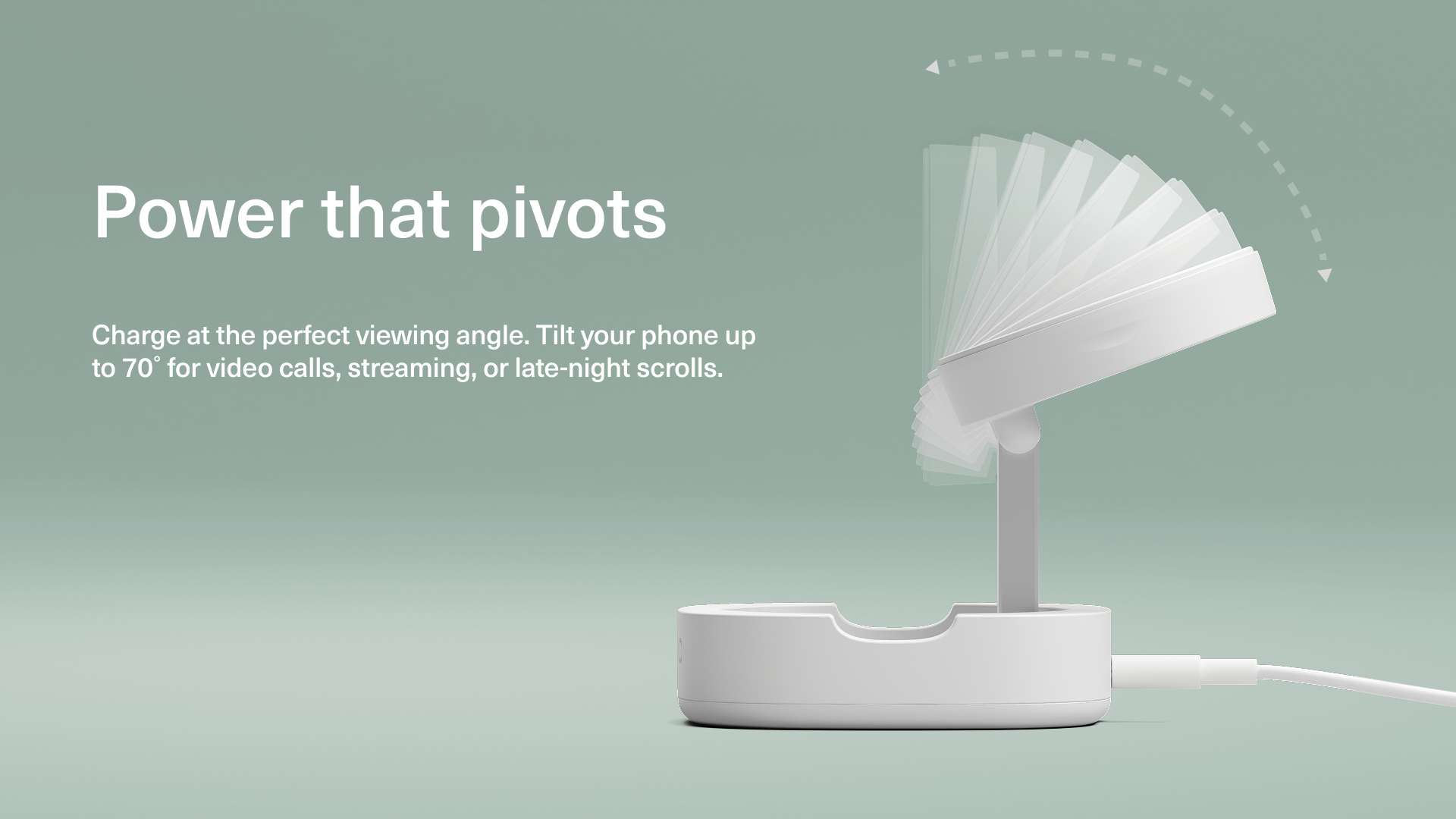 Power that pivots

Charge at the perfect viewing angle. Tilt your phone up to 70° for video calls, streaming, or late-night scrolls.